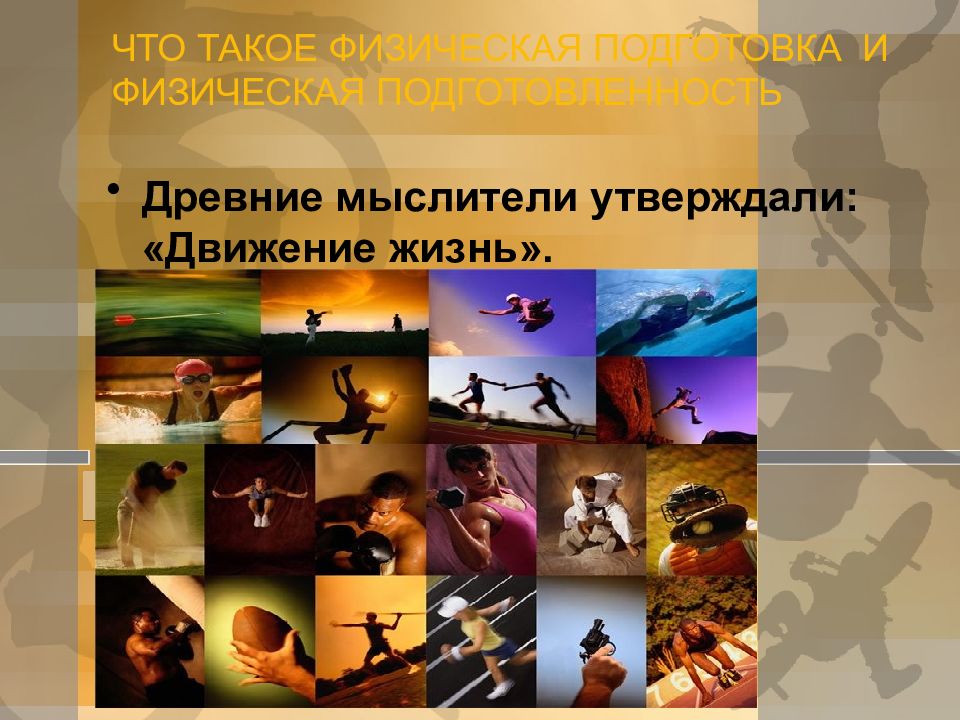 ЧТО ТАКОЕ ФИЗИЧЕСКАЯ ПОДГОТОВКА И ФИЗИЧЕСКАЯ ПОДГОТОВЛЕННОСТЬ

• Древние мыслители утверждали: «Движение жизнь».